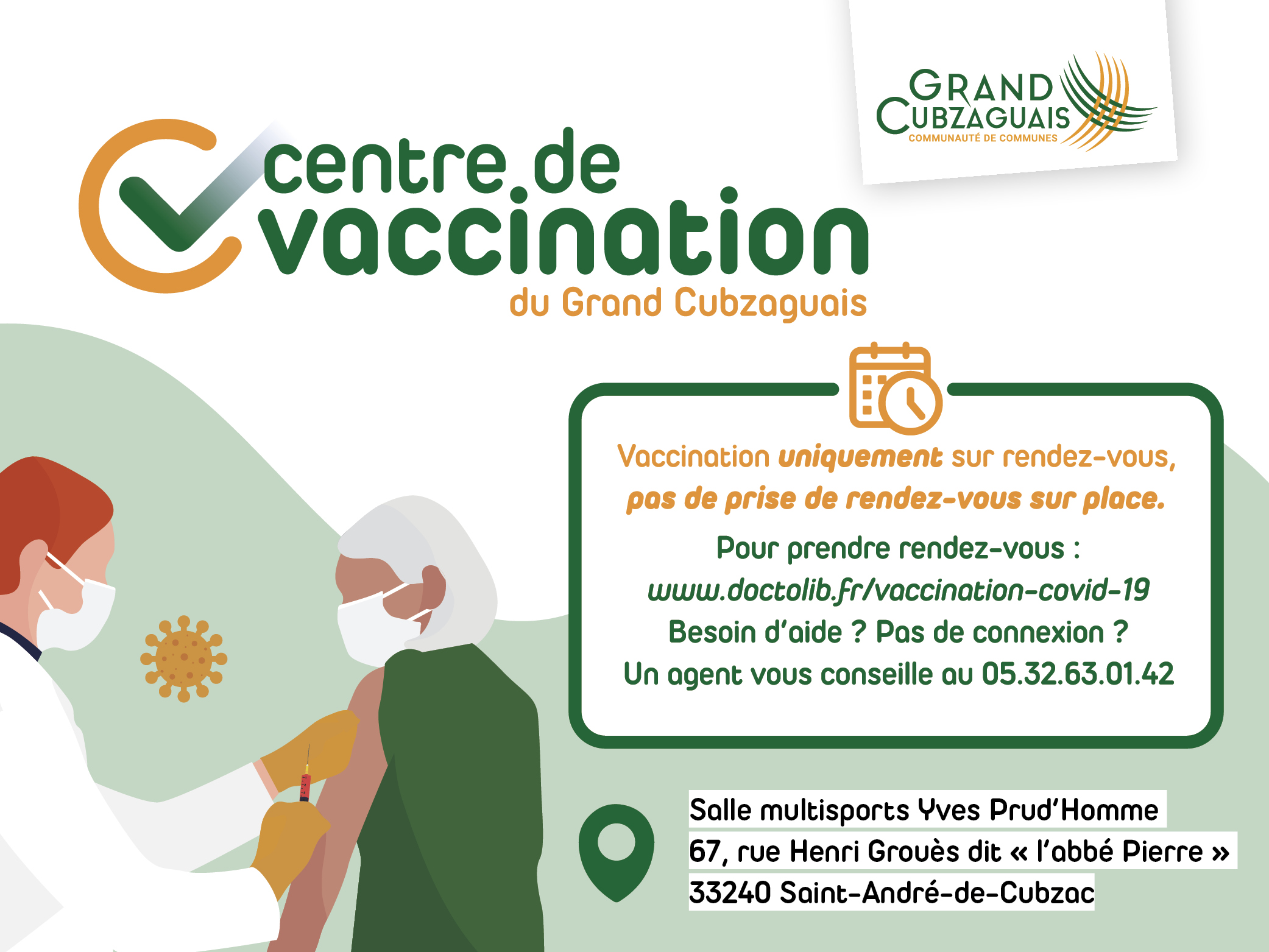 GRAND CUBZAGUAIS
COMMUNAUTÉ DE COMMUNES

centre de vaccination
du Grand Cubzaguais

Vaccination uniquement sur rendez-vous, pas de prise de rendez-vous sur place.

Pour prendre rendez-vous :
www.doctolib.fr/vaccination-covid-19
Besoin d'aide ? Pas de connexion ?
Un agent vous conseille au 05.32.63.01.42

Salle multisports Yves Prud'Homme
67, rue Henri Grouès dit « l'abbé Pierre »
33240 Saint-André-de-Cubzac